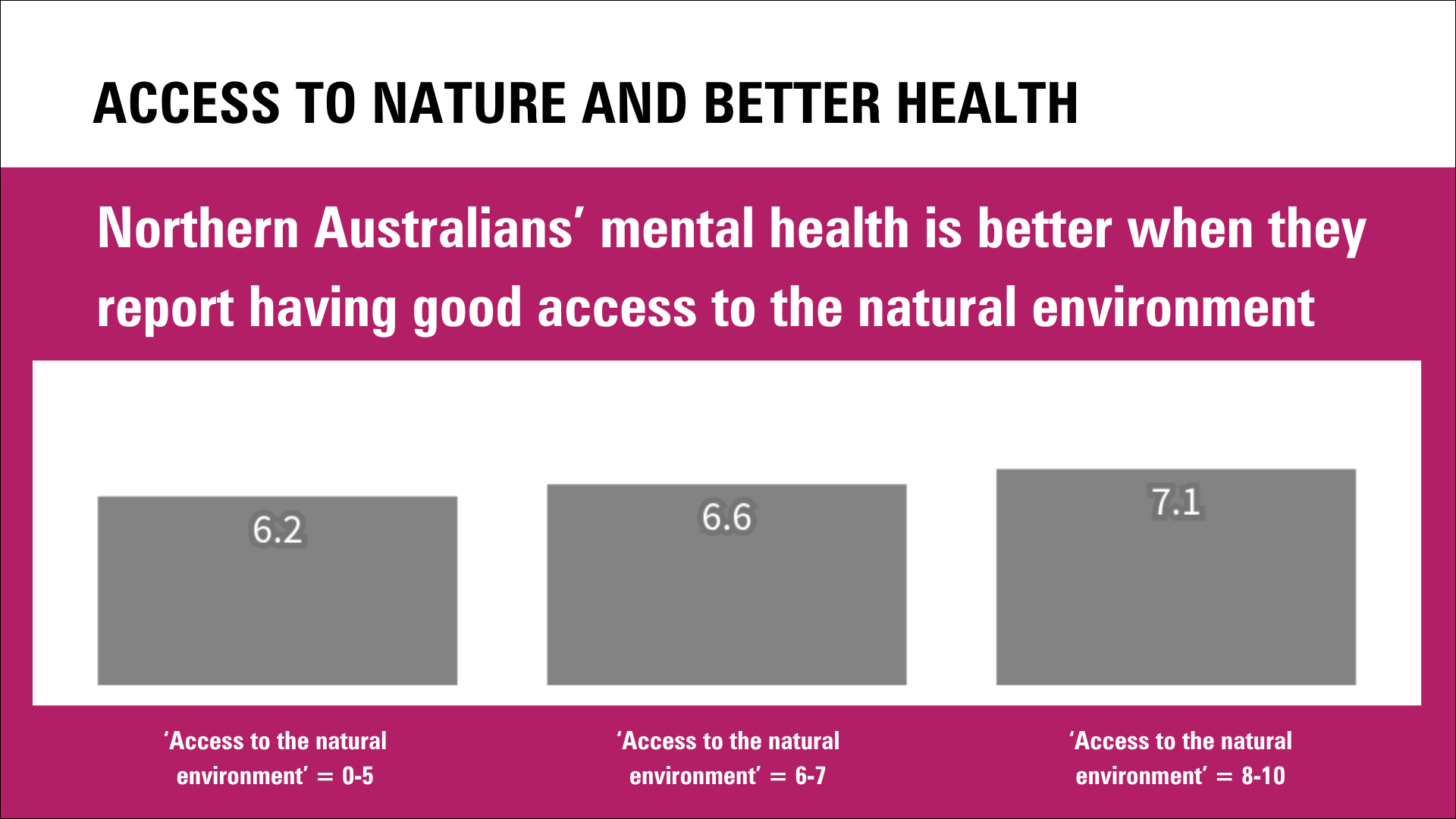 ACCESS TO NATURE AND BETTER HEALTH

Northern Australians’ mental health is better when they report having good access to the natural environment

6.2

6.6

7.1

‘Access to the natural environment’ = 0-5

‘Access to the natural environment’ = 6-7

‘Access to the natural environment’ = 8-10